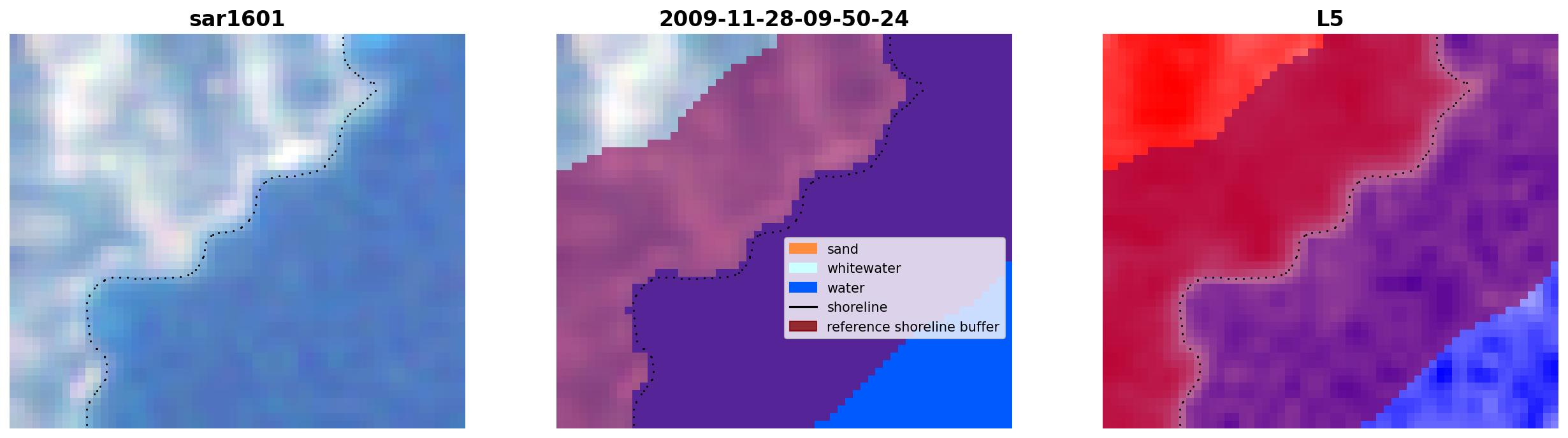 sar1601

2009-11-28-09-50-24

sand
whitewater
water
shoreline
reference shoreline buffer

L5